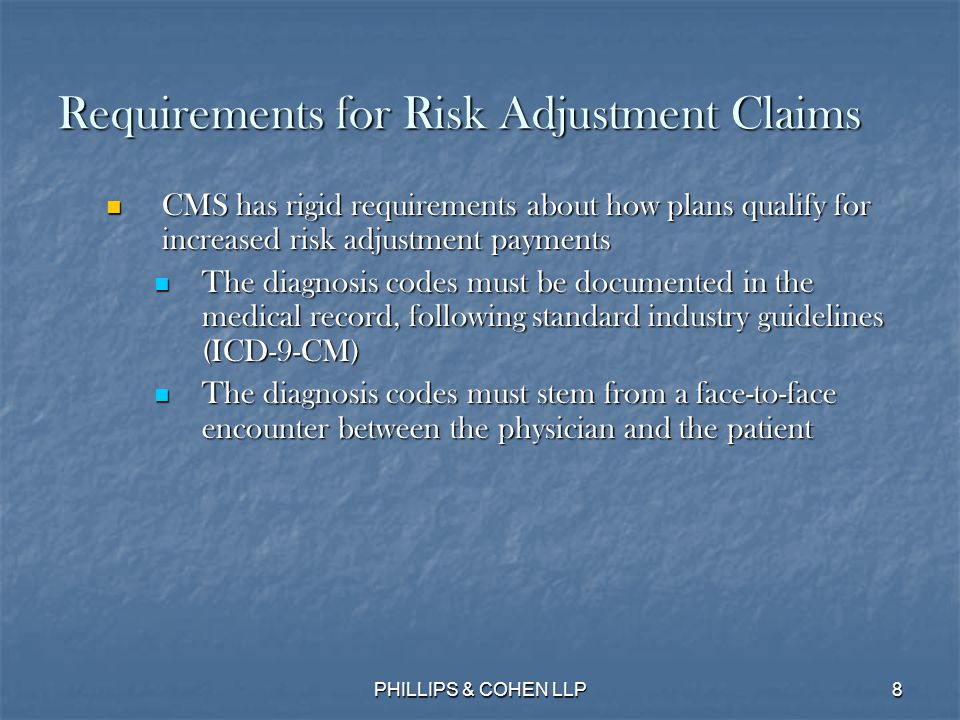 Requirements for Risk Adjustment Claims

- CMS has rigid requirements about how plans qualify for increased risk adjustment payments
  - The diagnosis codes must be documented in the medical record, following standard industry guidelines (ICD-9-CM)
  - The diagnosis codes must stem from a face-to-face encounter between the physician and the patient

PHILLIPS & COHEN LLP

8